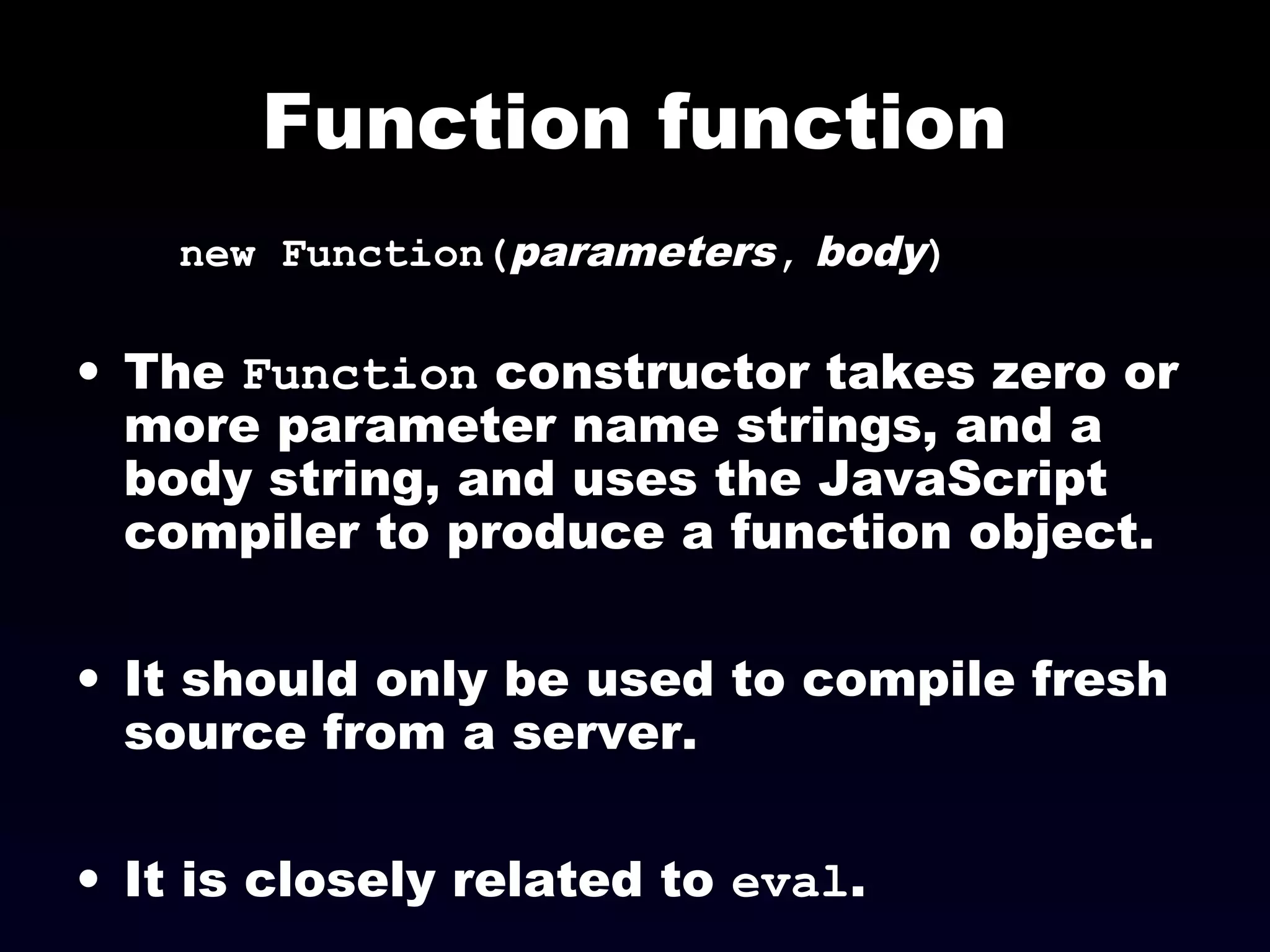 Function function

new Function(parameters, body)

• The Function constructor takes zero or more parameter name strings, and a body string, and uses the JavaScript compiler to produce a function object.

• It should only be used to compile fresh source from a server.

• It is closely related to eval.